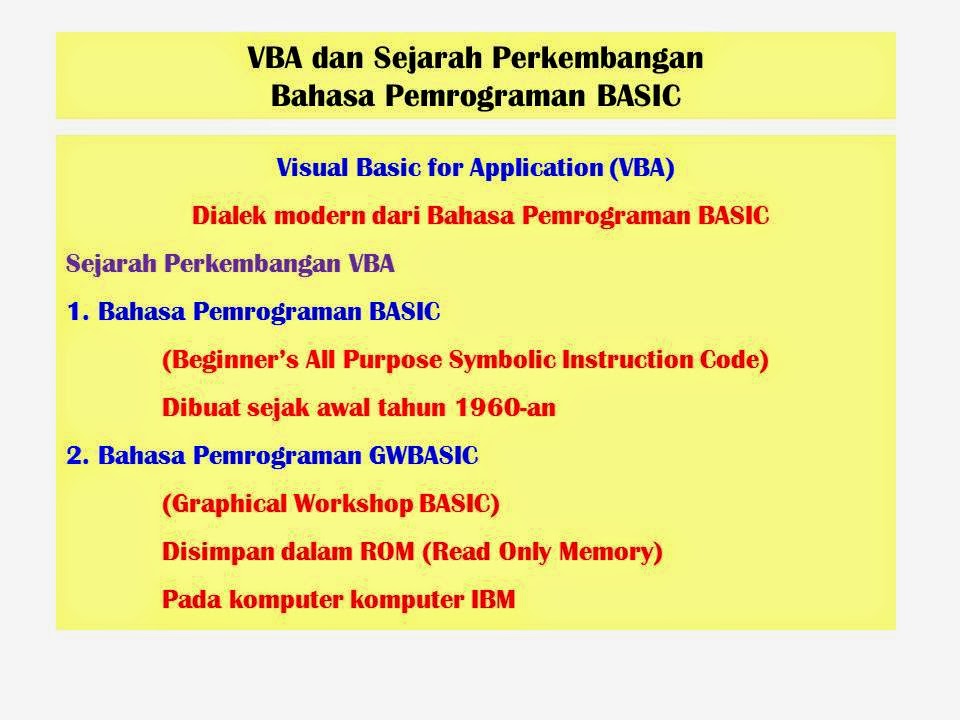 VBA dan Sejarah Perkembangan
Bahasa Pemrograman BASIC

Visual Basic for Application (VBA)

Dialek modern dari Bahasa Pemrograman BASIC

Sejarah Perkembangan VBA

1. Bahasa Pemrograman BASIC

(Beginner's All Purpose Symbolic Instruction Code)

Dibuat sejak awal tahun 1960-an

2. Bahasa Pemrograman GWBASIC

(Graphical Workshop BASIC)

Disimpan dalam ROM (Read Only Memory)

Pada komputer komputer IBM